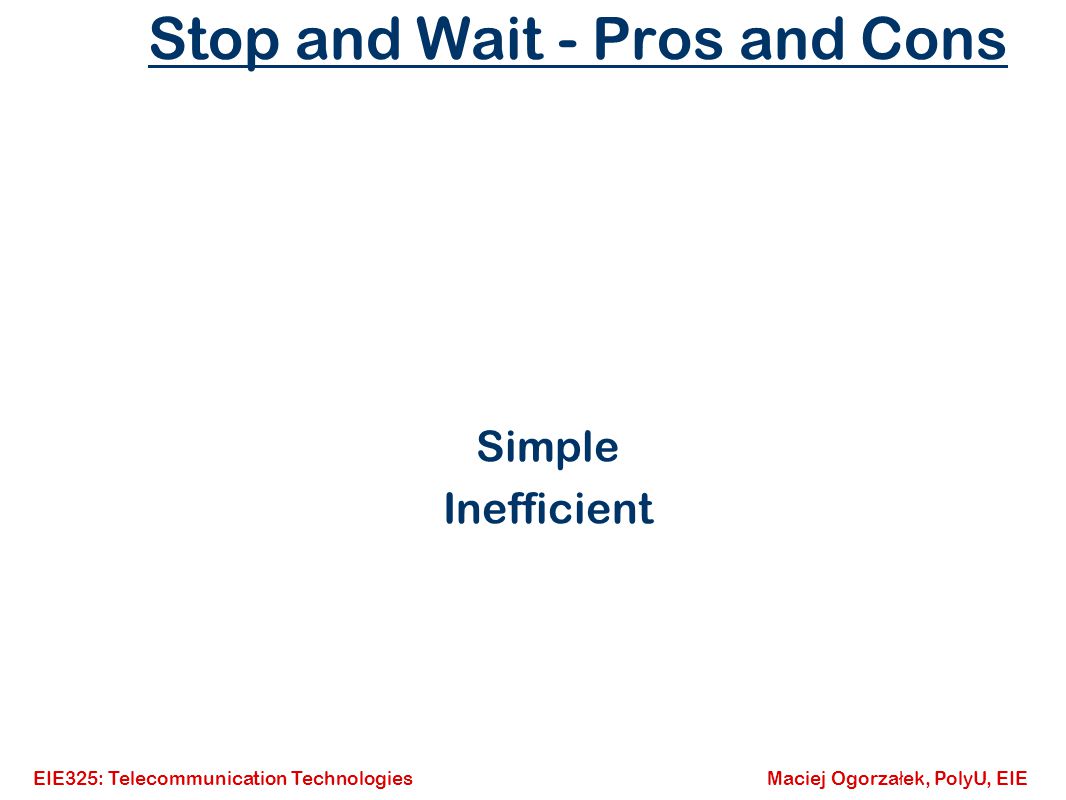 Stop and Wait - Pros and Cons

Simple
Inefficient

EIE325: Telecommunication Technologies

Maciej Ogorzałek, PolyU, EIE